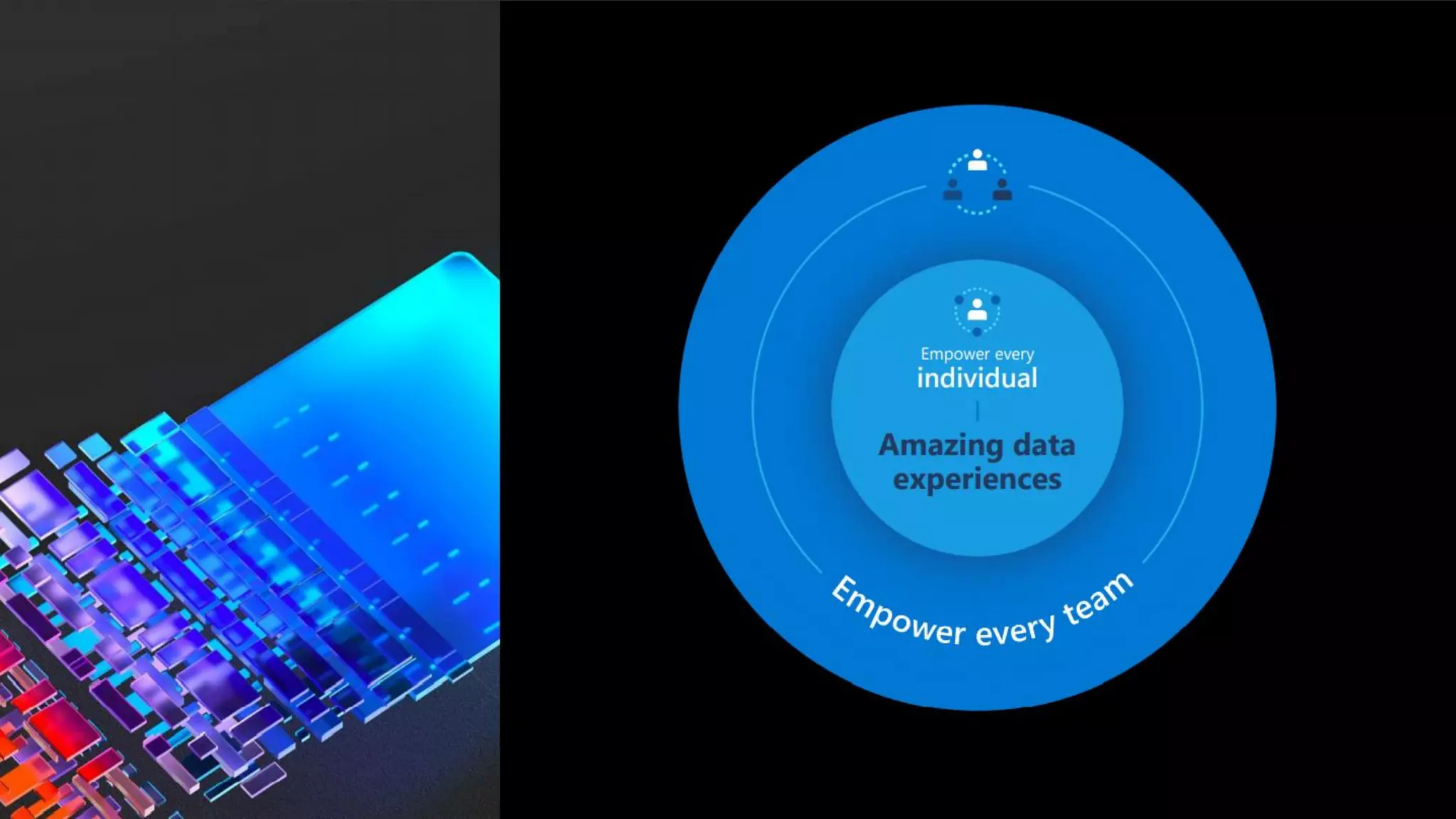 Empower every
individual

Amazing data experiences

Empower every team